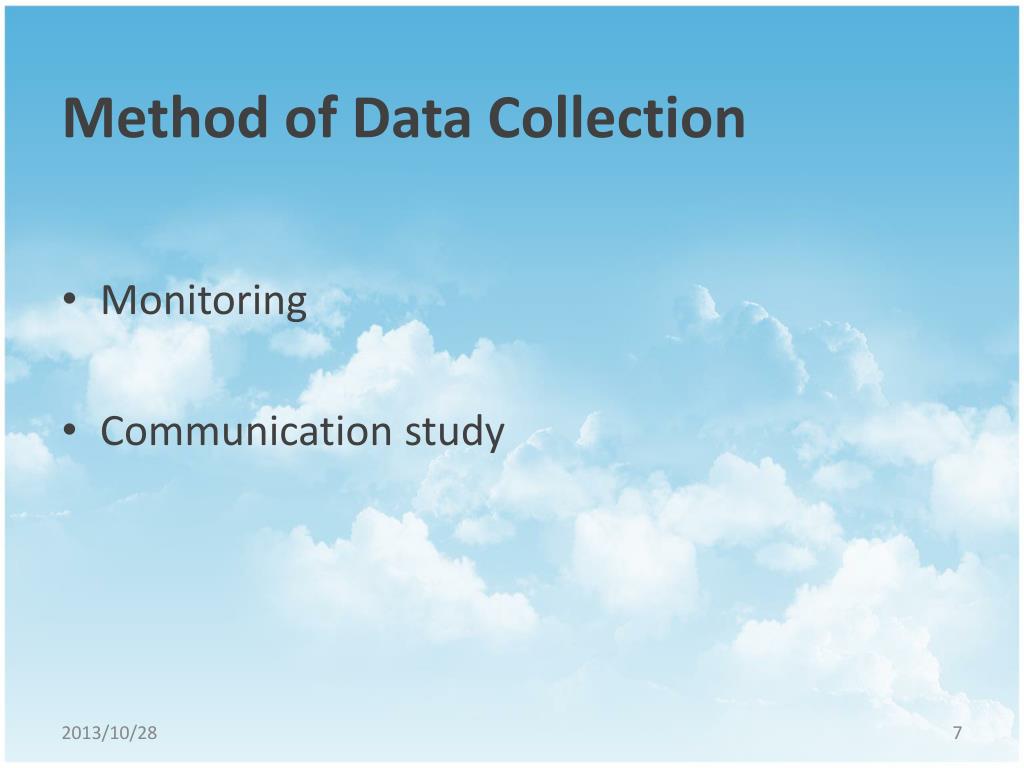 Method of Data Collection

• Monitoring

• Communication study

2013/10/28

7